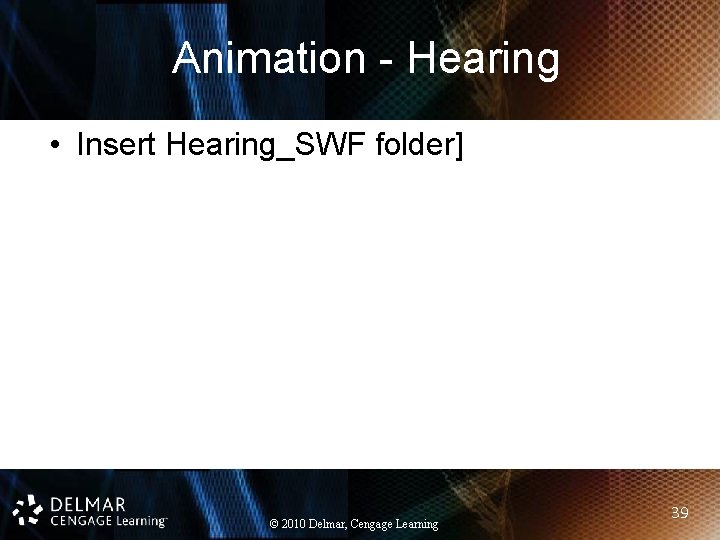 Animation - Hearing

• Insert Hearing_SWF folder]

DELMAR
CENGAGE Learning™

© 2010 Delmar, Cengage Learning

39